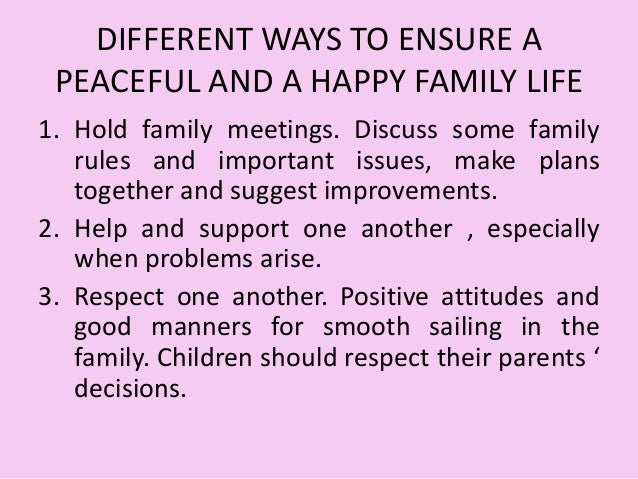 DIFFERENT WAYS TO ENSURE A PEACEFUL AND A HAPPY FAMILY LIFE

1. Hold family meetings. Discuss some family rules and important issues, make plans together and suggest improvements.
2. Help and support one another , especially when problems arise.
3. Respect one another. Positive attitudes and good manners for smooth sailing in the family. Children should respect their parents ‘ decisions.